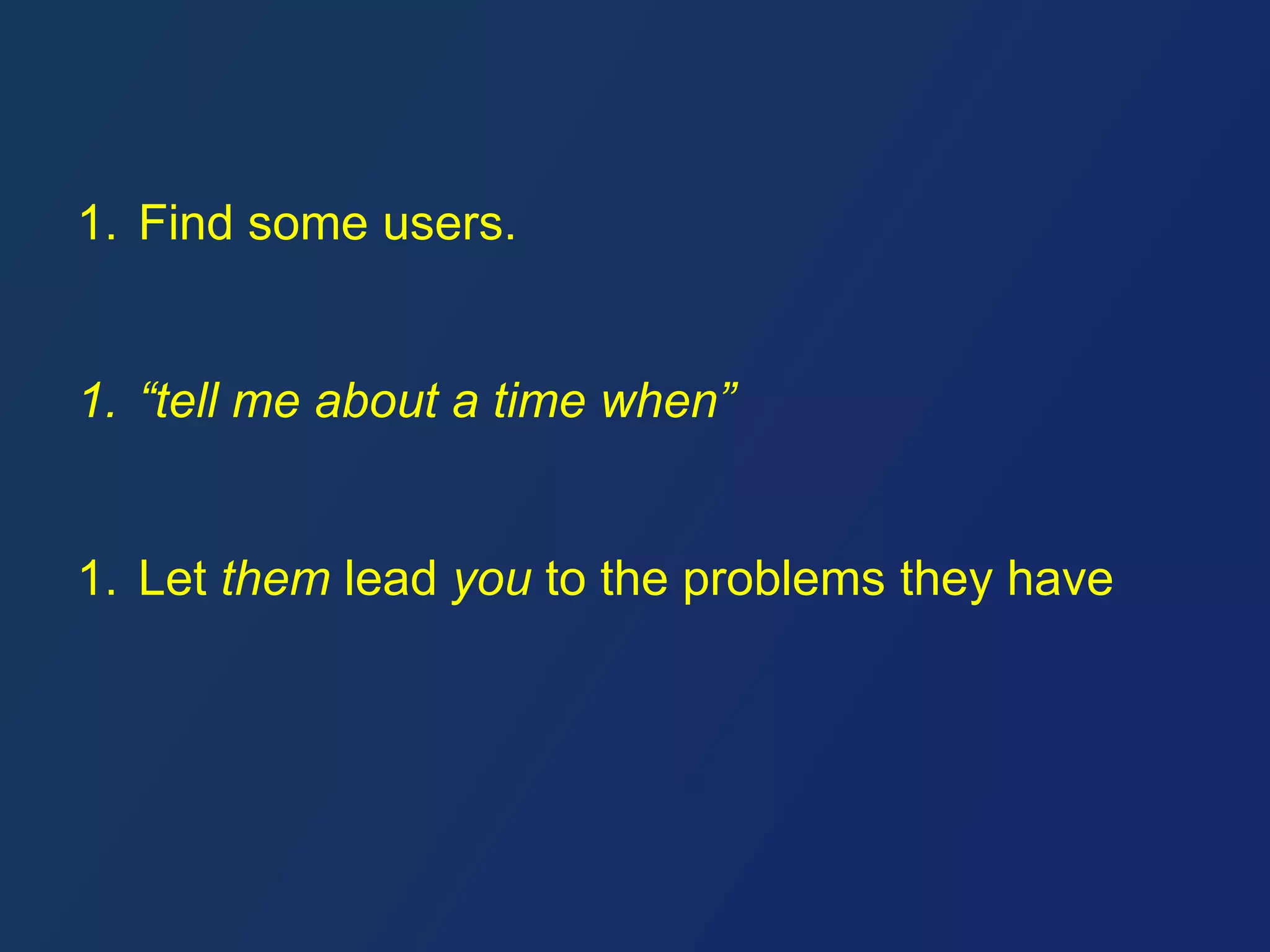 1. Find some users.

1. “tell me about a time when”

1. Let them lead you to the problems they have